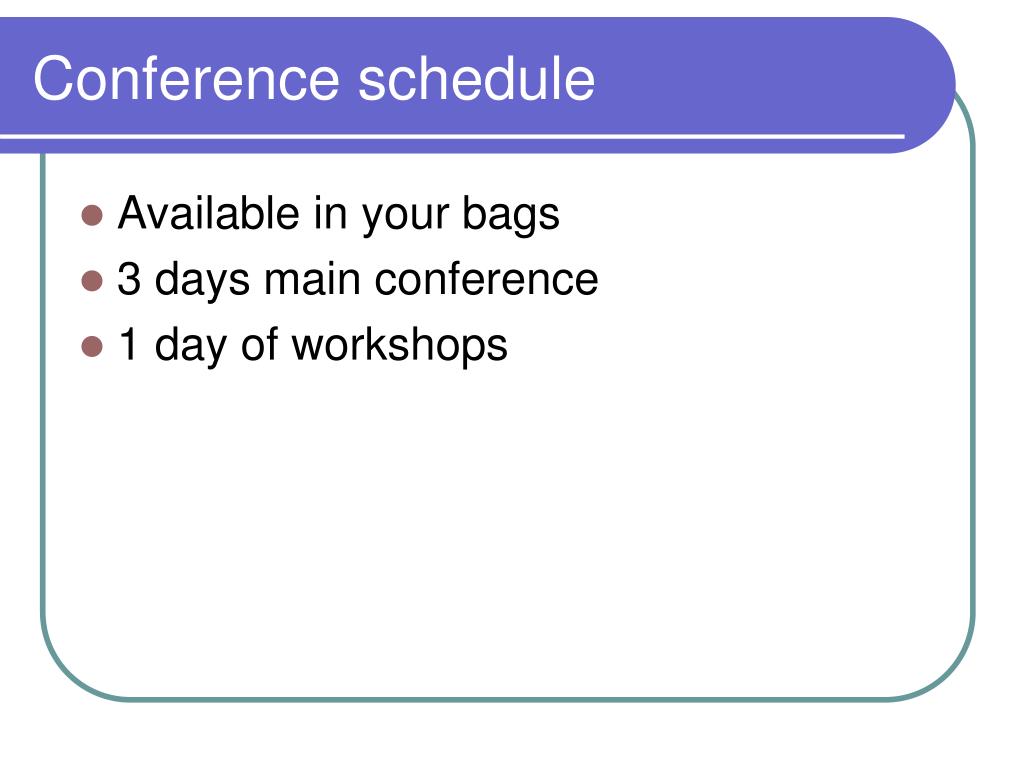 Conference schedule

- Available in your bags
- 3 days main conference
- 1 day of workshops